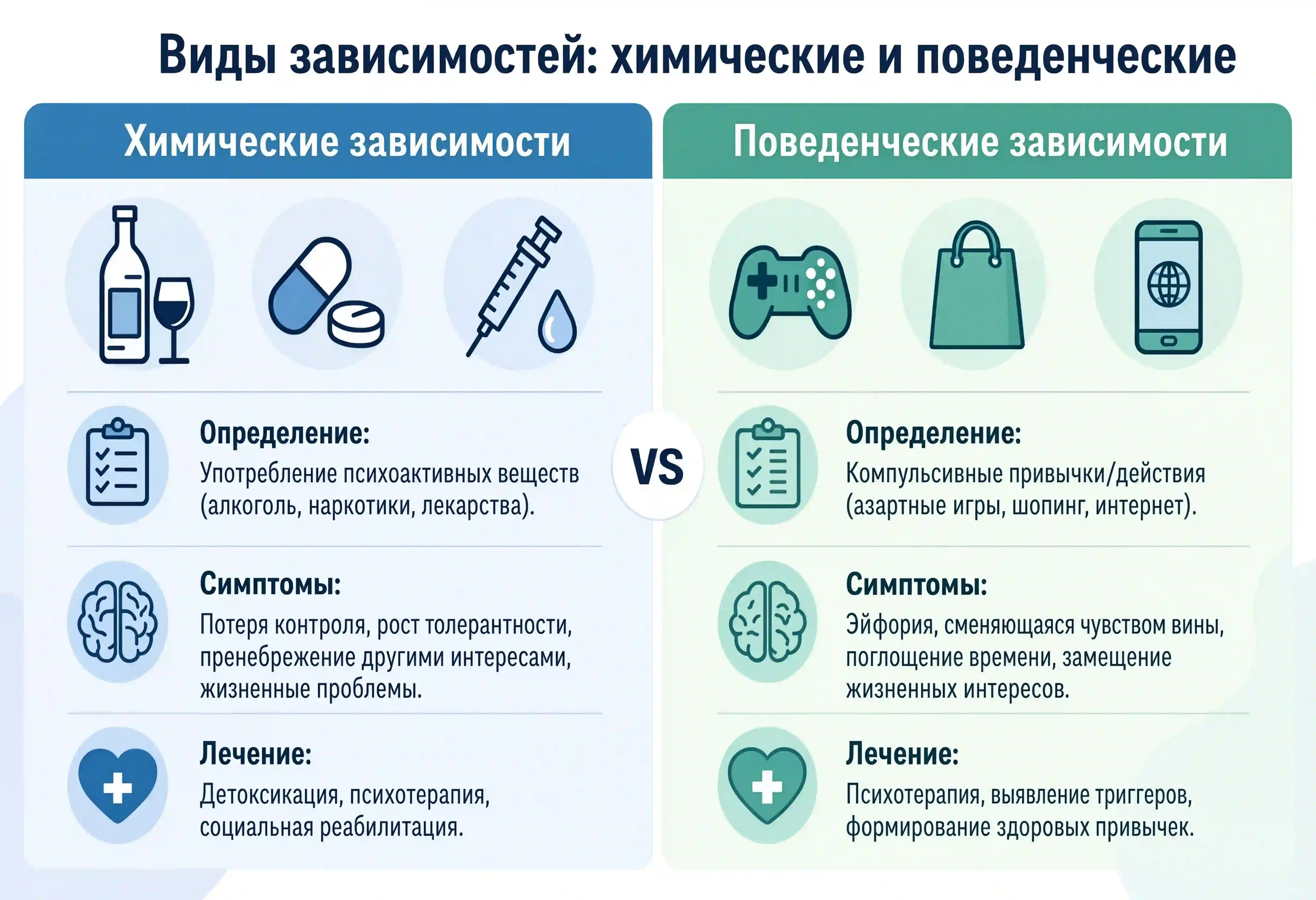 Виды зависимостей: химические и поведенческие

Химические зависимости

Определение:
Употребление психоактивных веществ (алкоголь, наркотики, лекарства).

Симптомы:
Потеря контроля, рост толерантности, пренебрежение другими интересами, жизненные проблемы.

Лечение:
Детоксикация, психотерапия, социальная реабилитация.

VS

Поведенческие зависимости

Определение:
Компульсивные привычки/действия (азартные игры, шопинг, интернет).

Симптомы:
Эйфория, сменяющаяся чувством вины, поглощение времени, замещение жизненных интересов.

Лечение:
Психотерапия, выявление триггеров, формирование здоровых привычек.